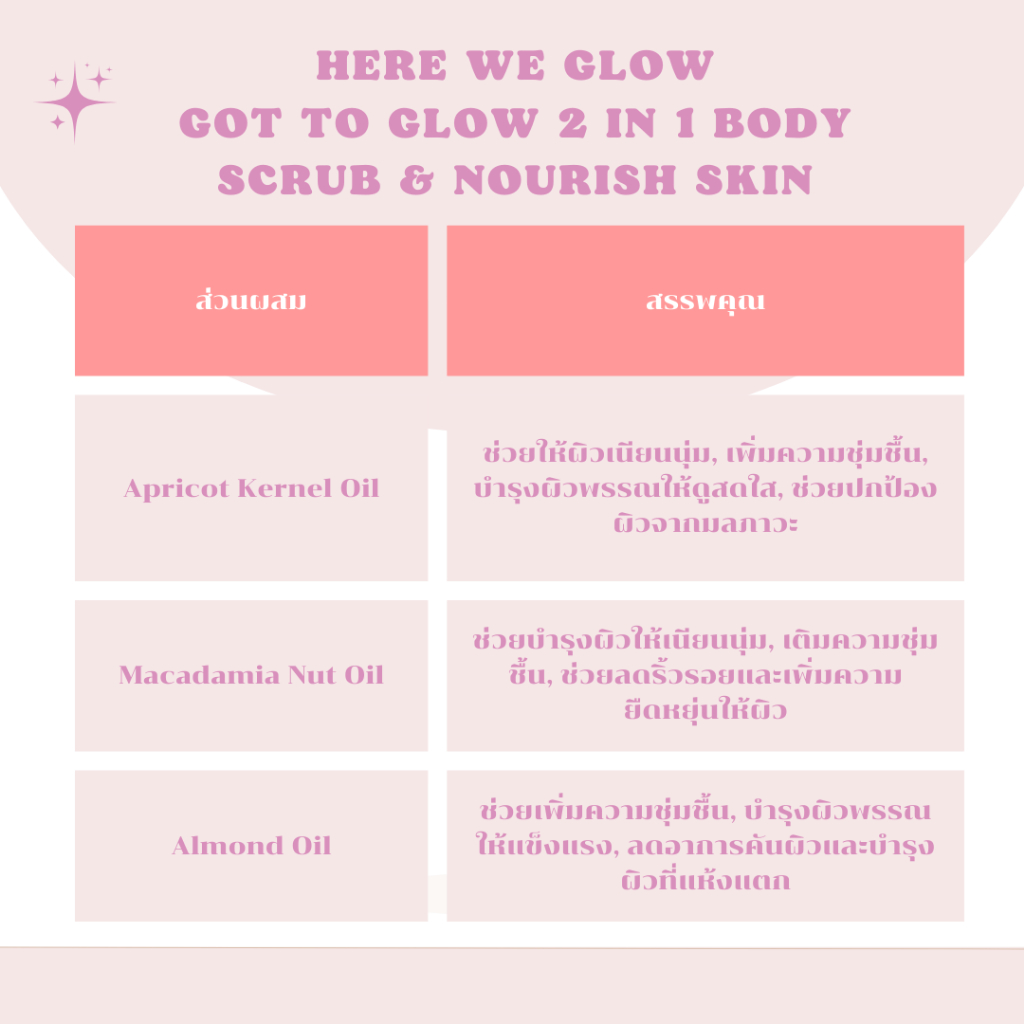 HERE WE GLOW
GOT TO GLOW 2 IN 1 BODY SCRUB & NOURISH SKIN

| ส่วนผสม | สรรพคุณ |
|---|---|
| Apricot Kernel Oil | ช่วยให้ผิวเนียนนุ่ม, เพิ่มความชุ่มชื้น, บำรุงผิวพรรณให้ดูสดใส, ช่วยปกป้องผิวจากมลภาวะ |
| Macadamia Nut Oil | ช่วยบำรุงผิวให้เนียนนุ่ม, เติมความชุ่มชื้น, ช่วยลดริ้วรอยและเพิ่มความยืดหยุ่นให้ผิว |
| Almond Oil | ช่วยเพิ่มความชุ่มชื้น, บำรุงผิวพรรณให้แข็งแรง, ลดอาการคันผิวและบำรุงผิวที่แห้งแตก |